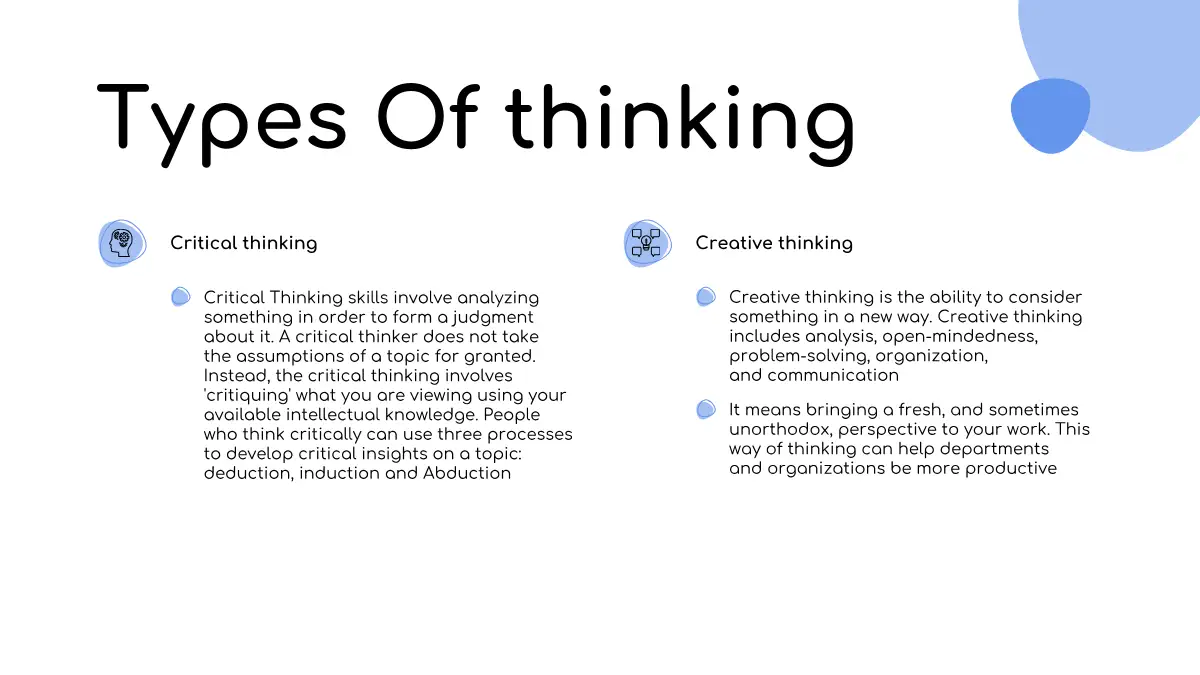 Types Of thinking

Critical thinking

Critical Thinking skills involve analyzing something in order to form a judgment about it. A critical thinker does not take the assumptions of a topic for granted. Instead, the critical thinking involves 'critiquing' what you are viewing using your available intellectual knowledge. People who think critically can use three processes to develop critical insights on a topic: deduction, induction and Abduction

Creative thinking

Creative thinking is the ability to consider something in a new way. Creative thinking includes analysis, open-mindedness, problem-solving, organization, and communication

It means bringing a fresh, and sometimes unorthodox, perspective to your work. This way of thinking can help departments and organizations be more productive